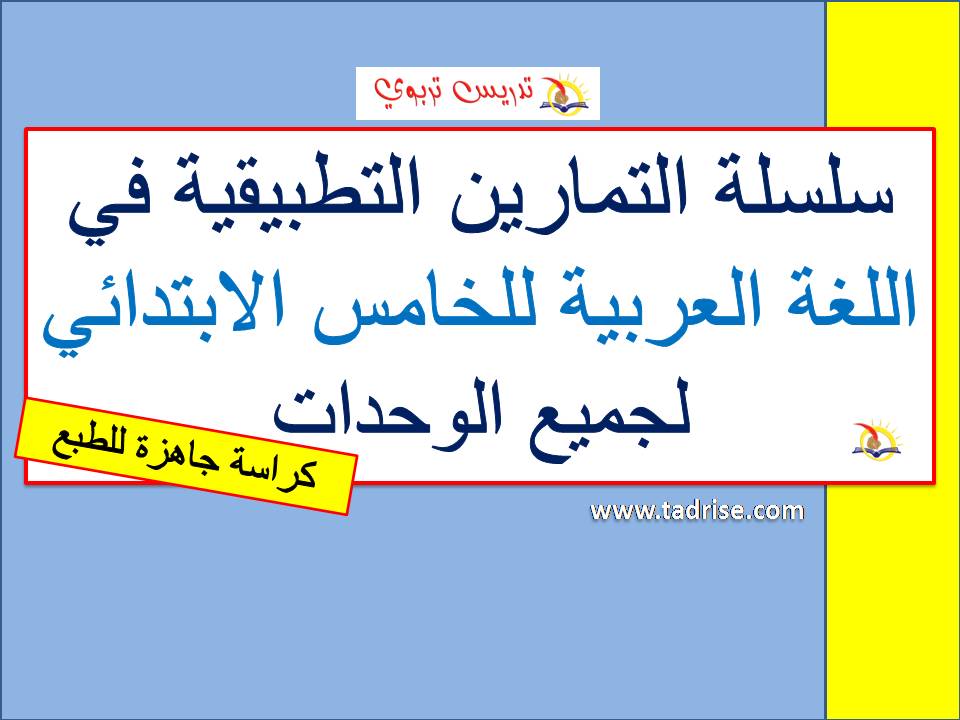 تدريس تربوي

سلسلة التمارين التطبيقية في اللغة العربية للخامس الابتدائي لجميع الوحدات

كراسة جاهزة للطبع

www.tadrise.com